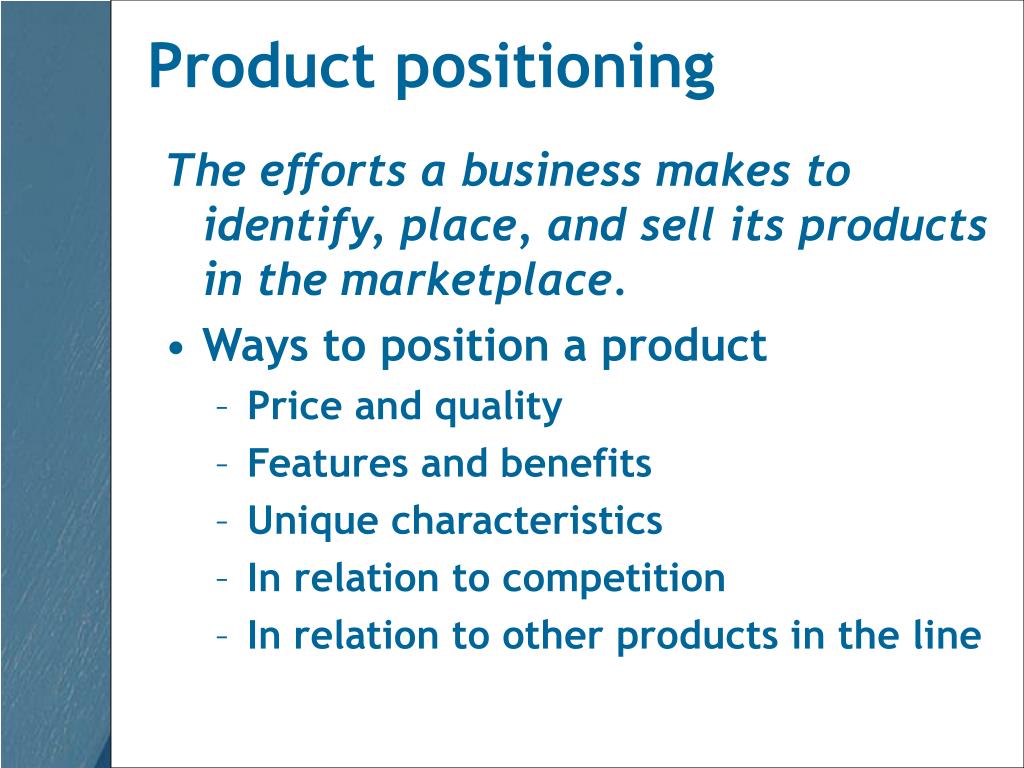 Product positioning

The efforts a business makes to identify, place, and sell its products in the marketplace.

• Ways to position a product
  – Price and quality
  – Features and benefits
  – Unique characteristics
  – In relation to competition
  – In relation to other products in the line